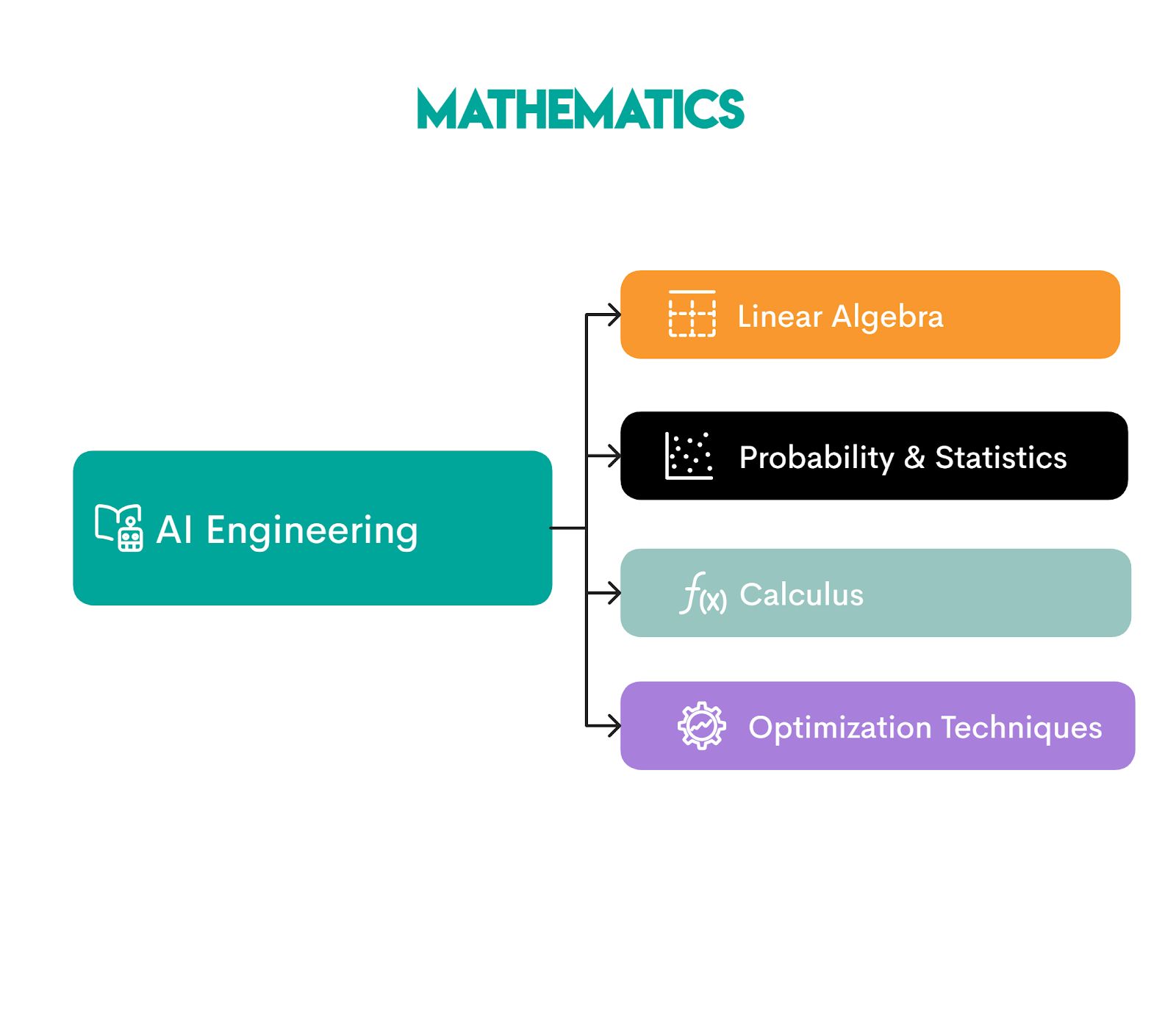 MATHEMATICS

AI Engineering

Linear Algebra

Probability & Statistics

$f(x)$ Calculus

Optimization Techniques